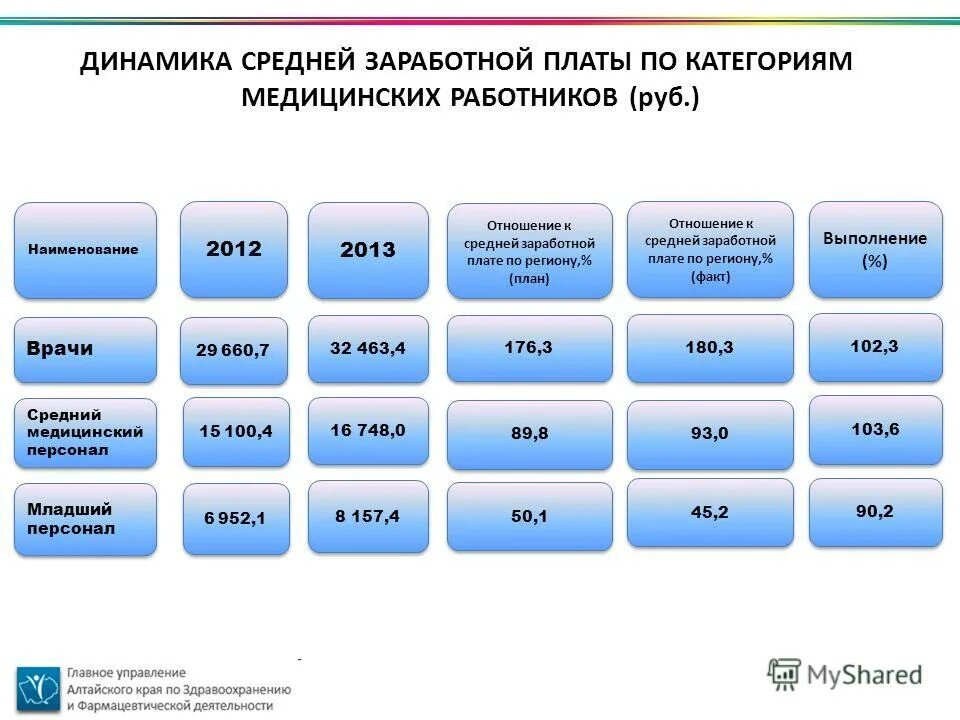 ДИНАМИКА СРЕДНЕЙ ЗАРАБОТНОЙ ПЛАТЫ ПО КАТЕГОРИЯМ МЕДИЦИНСКИХ РАБОТНИКОВ (руб.)

| Наименование | 2012 | 2013 | Отношение к средней заработной плате по региону,% (план) | Отношение к средней заработной плате по региону,% (факт) | Выполнение (%) |
|---|---|---|---|---|---|
| Врачи | 29 660,7 | 32 463,4 | 176,3 | 180,3 | 102,3 |
| Средний медицинский персонал | 15 100,4 | 16 748,0 | 89,8 | 93,0 | 103,6 |
| Младший персонал | 6 952,1 | 8 157,4 | 50,1 | 45,2 | 90,2 |

Главное управление Алтайского края по Здравоохранению и Фармацевтической деятельности

MyShared